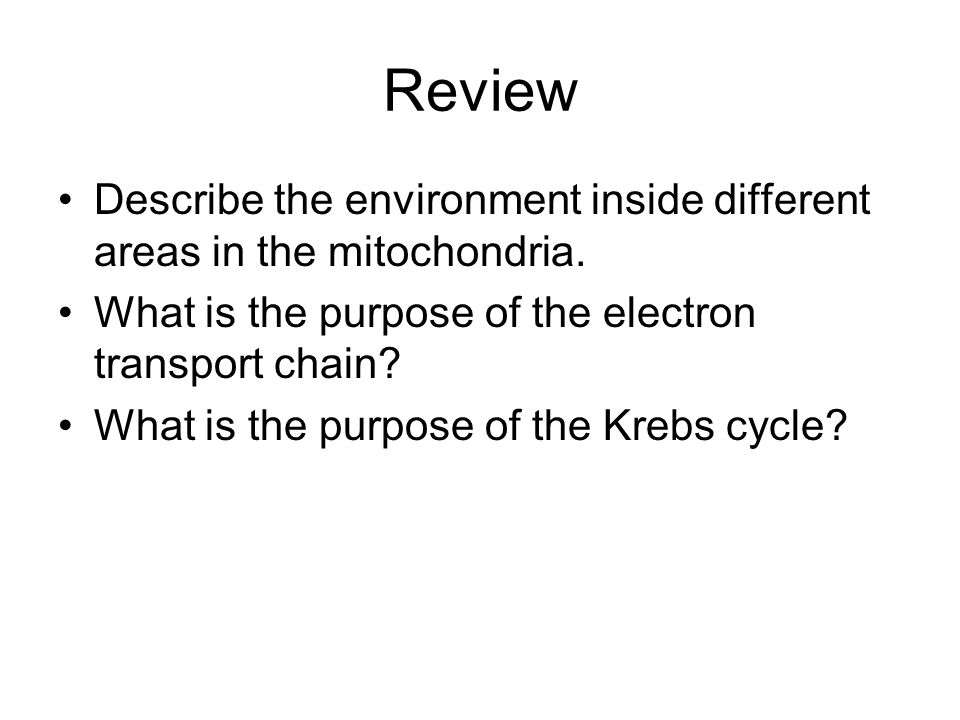 Review

• Describe the environment inside different areas in the mitochondria.
• What is the purpose of the electron transport chain?
• What is the purpose of the Krebs cycle?